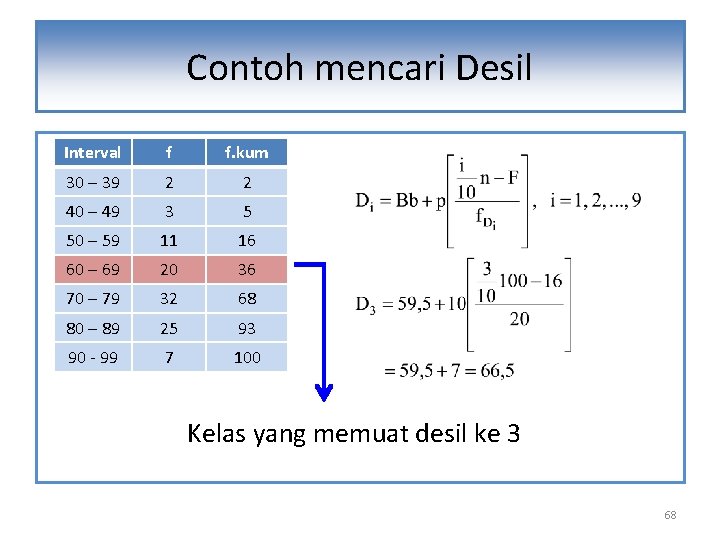 Contoh mencari Desil

| Interval | f | f.kum |
|---|---|---|
| 30 – 39 | 2 | 2 |
| 40 – 49 | 3 | 5 |
| 50 – 59 | 11 | 16 |
| 60 – 69 | 20 | 36 |
| 70 – 79 | 32 | 68 |
| 80 – 89 | 25 | 93 |
| 90 - 99 | 7 | 100 |

$D_i = Bb + p\left[\frac{\frac{i}{10}n - F}{f_{D_i}}\right], \quad i = 1, 2, ..., 9$

$D_3 = 59,5 + 10\left[\frac{\frac{3}{10}100 - 16}{20}\right]$

$= 59,5 + 7 = 66,5$

Kelas yang memuat desil ke 3

68